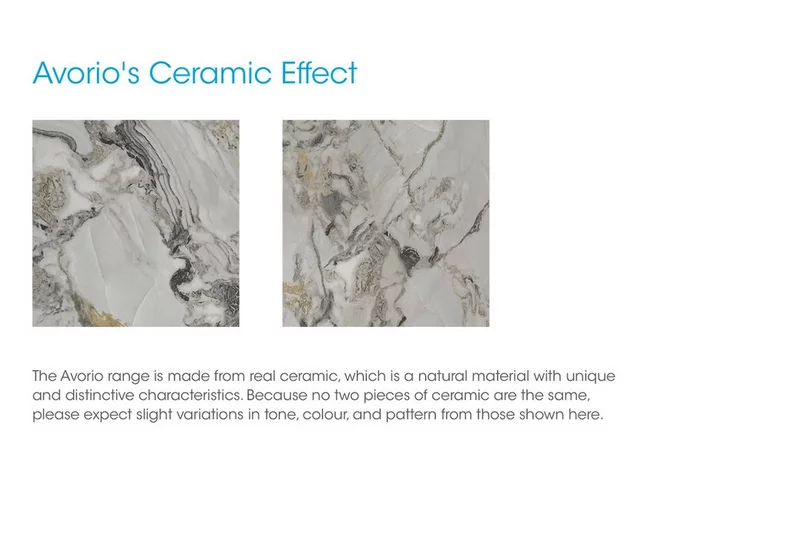 Avorio's Ceramic Effect

The Avorio range is made from real ceramic, which is a natural material with unique and distinctive characteristics. Because no two pieces of ceramic are the same, please expect slight variations in tone, colour, and pattern from those shown here.